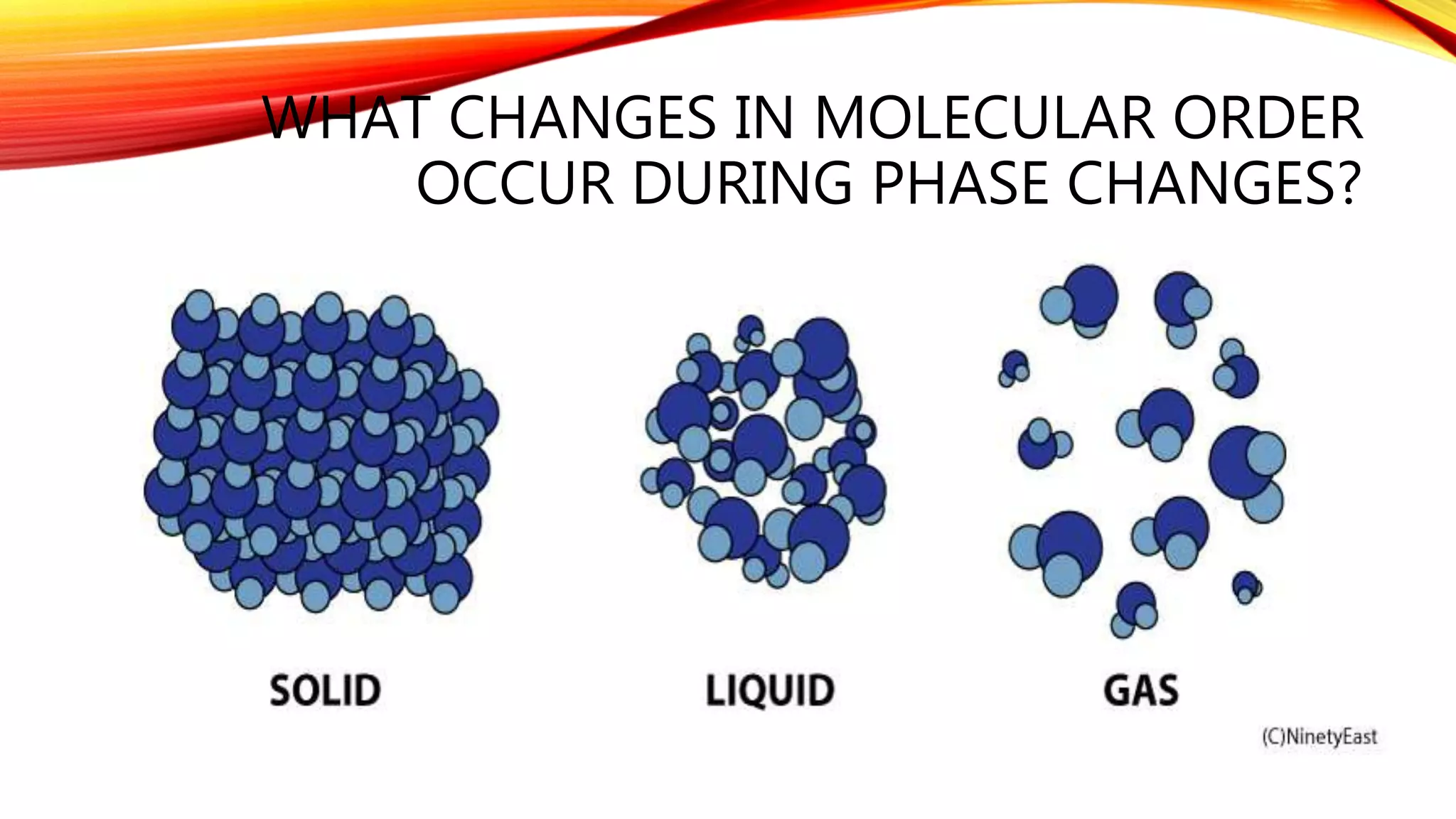 WHAT CHANGES IN MOLECULAR ORDER OCCUR DURING PHASE CHANGES?

SOLID

LIQUID

GAS

(C)NinetyEast